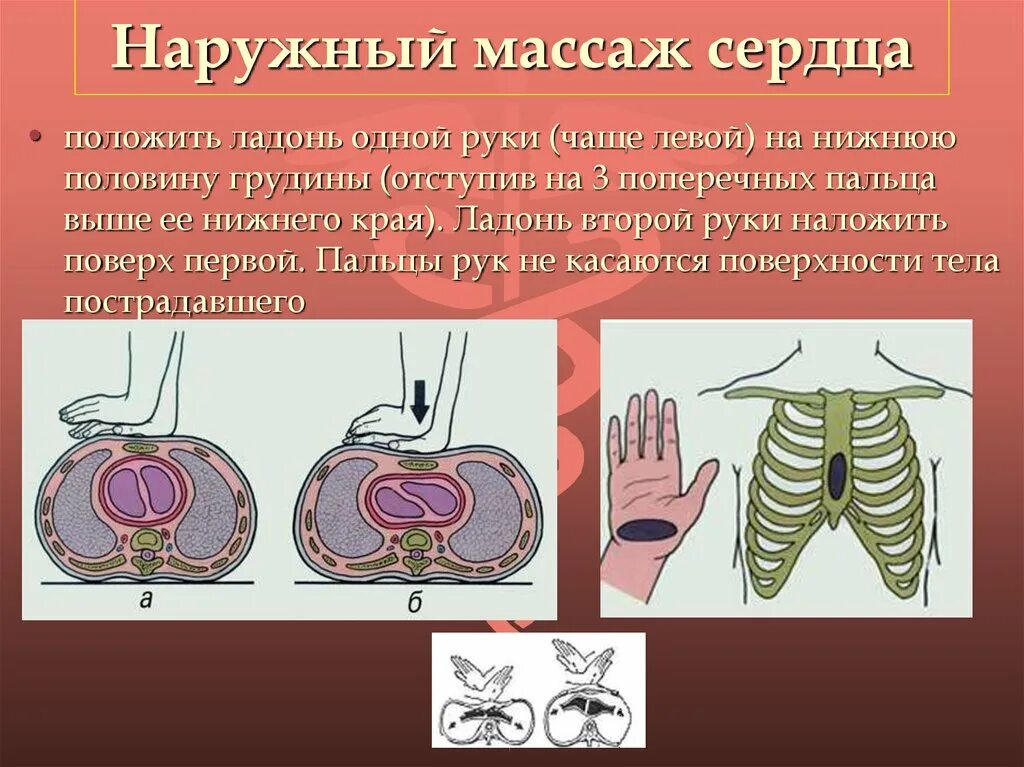 Наружный массаж сердца

• положить ладонь одной руки (чаще левой) на нижнюю половину грудины (отступив на 3 поперечных пальца выше ее нижнего края). Ладонь второй руки наложить поверх первой. Пальцы рук не касаются поверхности тела пострадавшего

а

б